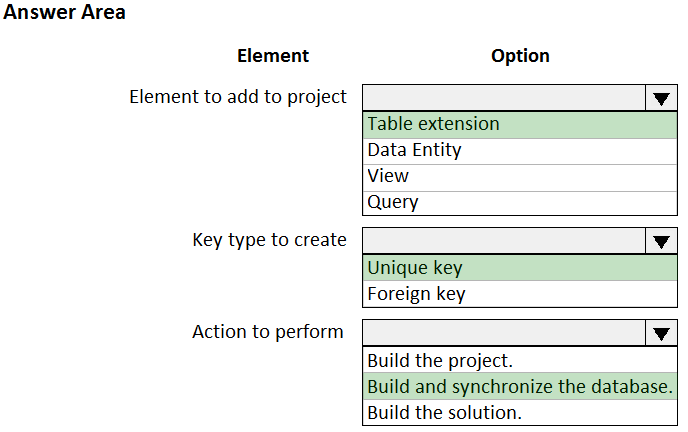 Answer Area

Element

Option

Element to add to project

Table extension
Data Entity
View
Query

Key type to create

Unique key
Foreign key

Action to perform

Build the project.
Build and synchronize the database.
Build the solution.